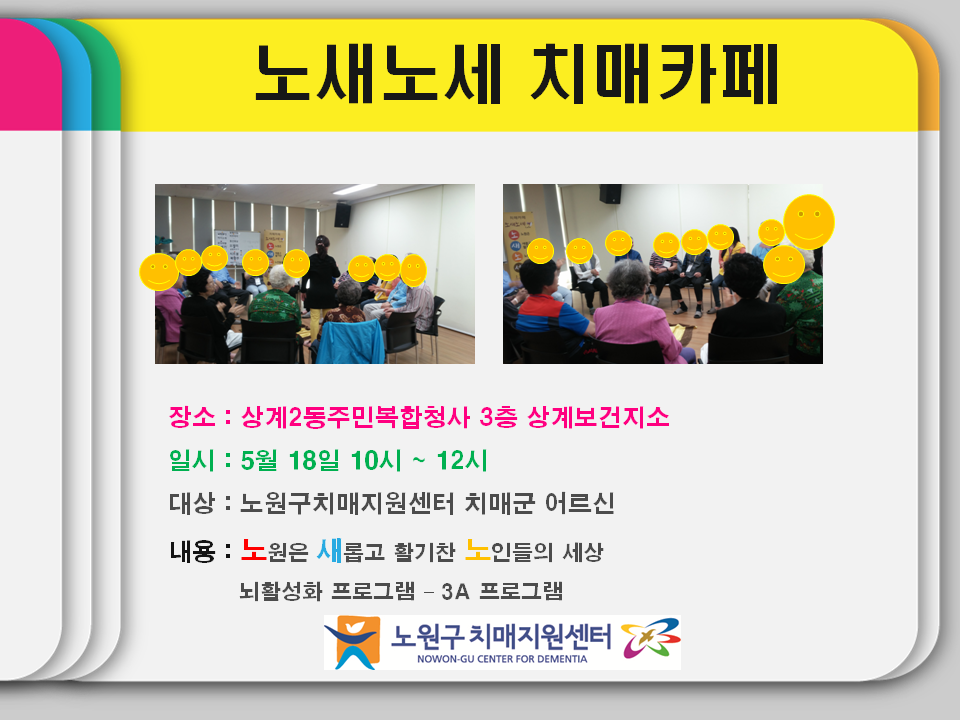 노새노세 치매카페

장소 : 상계2동주민복합청사 3층 상계보건지소

일시 : 5월 18일 10시 ~ 12시

대상 : 노원구치매지원센터 치매군 어르신

내용 : 노원은 새롭고 활기찬 노인들의 세상
뇌활성화 프로그램 – 3A 프로그램

노원구 치매지원센터
NOWON-GU CENTER FOR DEMENTIA